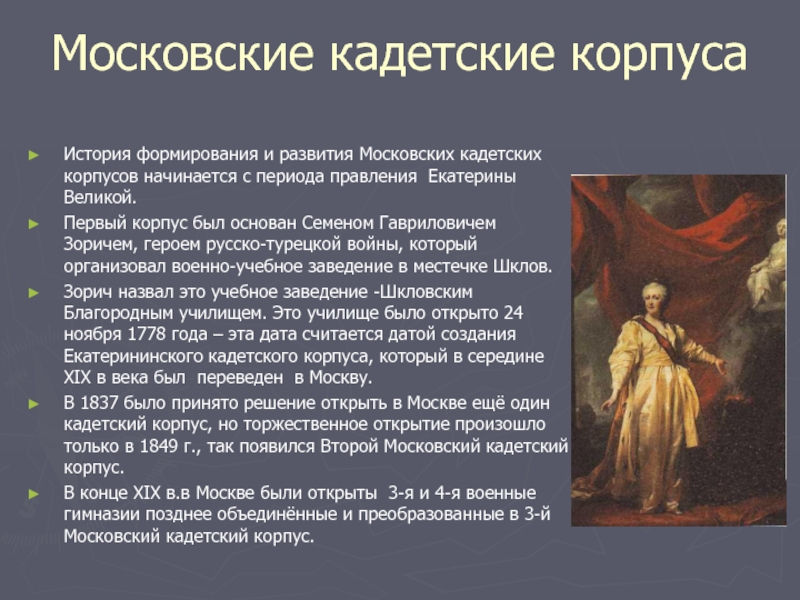 Московские кадетские корпуса

► История формирования и развития Московских кадетских корпусов начинается с периода правления Екатерины Великой.

► Первый корпус был основан Семеном Гавриловичем Зоричем, героем русско-турецкой войны, который организовал военно-учебное заведение в местечке Шклов.

► Зорич назвал это учебное заведение -Шкловским Благородным училищем. Это училище было открыто 24 ноября 1778 года – эта дата считается датой создания Екатерининского кадетского корпуса, который в середине XIX в века был переведен в Москву.

► В 1837 было принято решение открыть в Москве ещё один кадетский корпус, но торжественное открытие произошло только в 1849 г., так появился Второй Московский кадетский корпус.

► В конце XIX в.в Москве были открыты 3-я и 4-я военные гимназии позднее объединённые и преобразованные в 3-й Московский кадетский корпус.